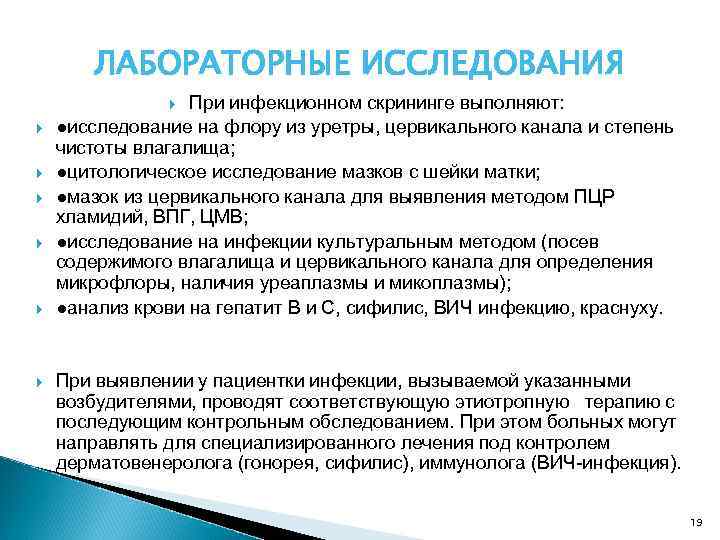 ЛАБОРАТОРНЫЕ ИССЛЕДОВАНИЯ

При инфекционном скрининге выполняют:

●исследование на флору из уретры, цервикального канала и степень чистоты влагалища;

●цитологическое исследование мазков с шейки матки;

●мазок из цервикального канала для выявления методом ПЦР хламидий, ВПГ, ЦМВ;

●исследование на инфекции культуральным методом (посев содержимого влагалища и цервикального канала для определения микрофлоры, наличия уреаплазмы и микоплазмы);

●анализ крови на гепатит В и С, сифилис, ВИЧ инфекцию, краснуху.

При выявлении у пациентки инфекции, вызываемой указанными возбудителями, проводят соответствующую этиотропную терапию с последующим контрольным обследованием. При этом больных могут направлять для специализированного лечения под контролем дерматовенеролога (гонорея, сифилис), иммунолога (ВИЧ-инфекция).

19